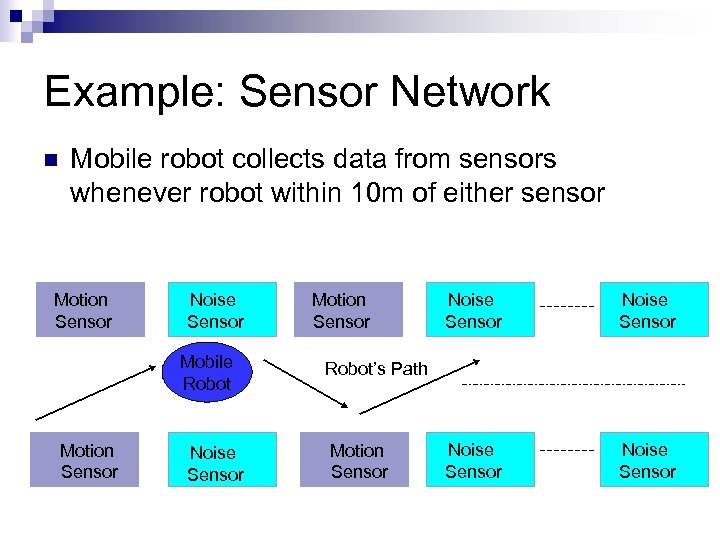 Example: Sensor Network

Mobile robot collects data from sensors whenever robot within 10m of either sensor

Motion Sensor

Noise Sensor

Motion Sensor

Noise Sensor

--------

Noise Sensor

Mobile Robot

Robot's Path

Motion Sensor

Noise Sensor

Motion Sensor

Noise Sensor

--------

Noise Sensor